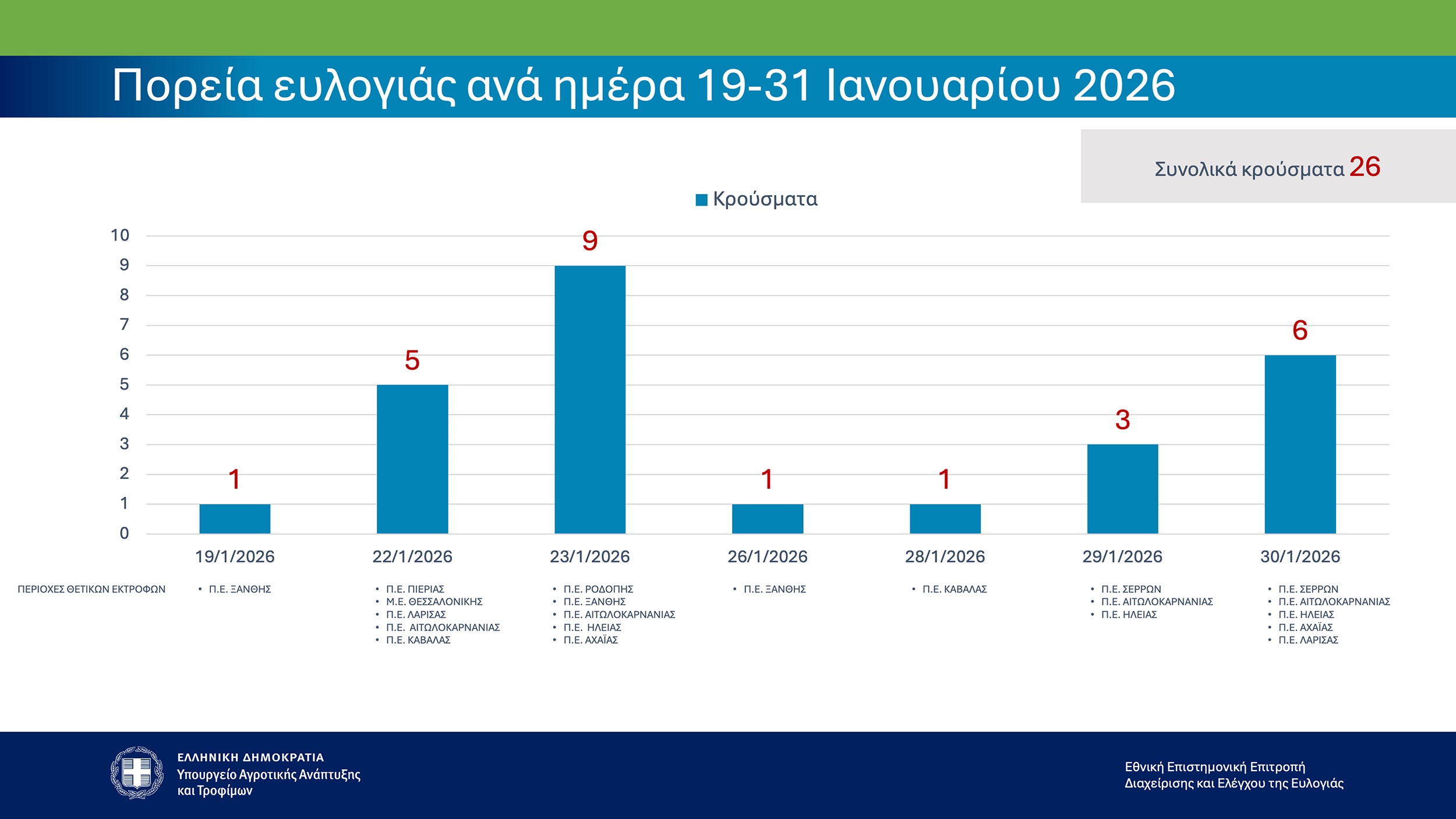 Πορεία ευλογιάς ανά ημέρα 19-31 Ιανουαρίου 2026

Συνολικά κρούσματα 26

Κρούσματα

10
9
8
7
6
5
4
3
2
1
0

1
5
9
1
1
3
6

19/1/2026
22/1/2026
23/1/2026
26/1/2026
28/1/2026
29/1/2026
30/1/2026

ΠΕΡΙΟΧΕΣ ΘΕΤΙΚΩΝ ΕΚΤΡΟΦΩΝ

• Π.Ε. ΞΑΝΘΗΣ

• Π.Ε. ΠΙΕΡΙΑΣ
• Μ.Ε. ΘΕΣΣΑΛΟΝΙΚΗΣ
• Π.Ε. ΛΑΡΙΣΑΣ
• Π.Ε. ΑΙΤΩΛΟΚΑΡΝΑΝΙΑΣ
• Π.Ε. ΚΑΒΑΛΑΣ

• Π.Ε. ΡΟΔΟΠΗΣ
• Π.Ε. ΞΑΝΘΗΣ
• Π.Ε. ΑΙΤΩΛΟΚΑΡΝΑΝΙΑΣ
• Π.Ε. ΗΛΕΙΑΣ
• Π.Ε. ΑΧΑΪΑΣ

• Π.Ε. ΞΑΝΘΗΣ

• Π.Ε. ΚΑΒΑΛΑΣ

• Π.Ε. ΣΕΡΡΩΝ
• Π.Ε. ΑΙΤΩΛΟΚΑΡΝΑΝΙΑΣ
• Π.Ε. ΗΛΕΙΑΣ

• Π.Ε. ΣΕΡΡΩΝ
• Π.Ε. ΑΙΤΩΛΟΚΑΡΝΑΝΙΑΣ
• Π.Ε. ΗΛΕΙΑΣ
• Π.Ε. ΑΧΑΪΑΣ
• Π.Ε. ΛΑΡΙΣΑΣ

ΕΛΛΗΝΙΚΗ ΔΗΜΟΚΡΑΤΙΑ
Υπουργείο Αγροτικής Ανάπτυξης και Τροφίμων

Εθνική Επιστημονική Επιτροπή
Διαχείρισης και Ελέγχου της Ευλογιάς